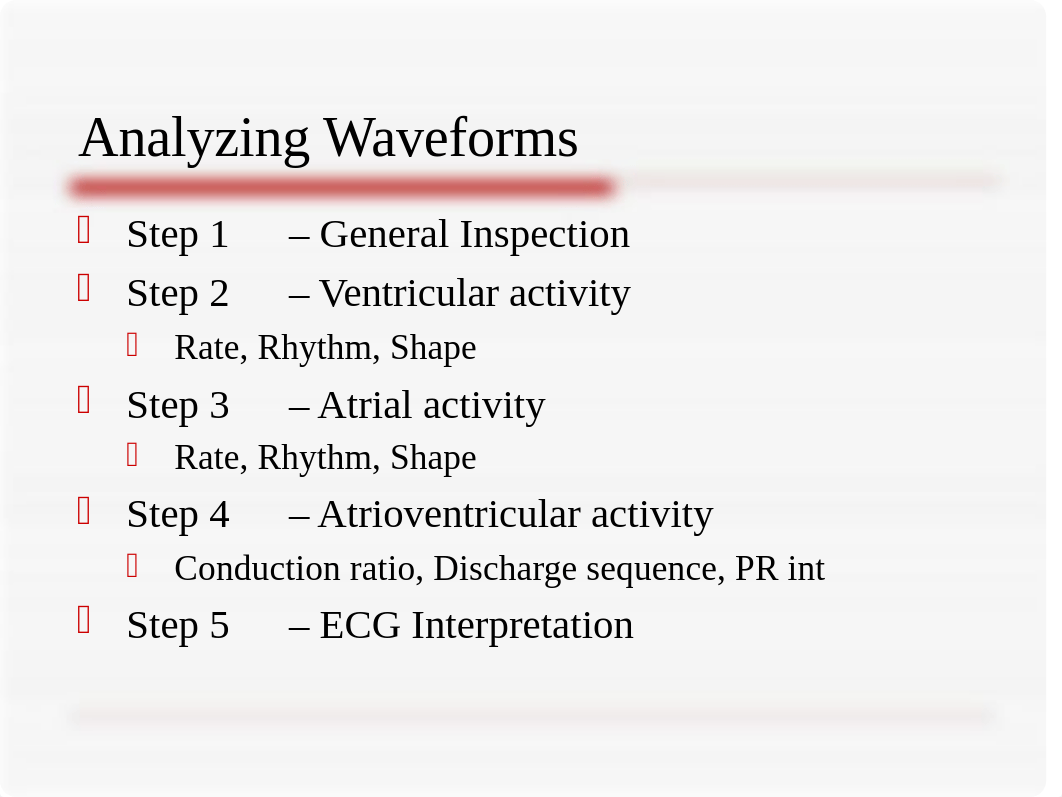 Analyzing Waveforms

Step 1 – General Inspection

Step 2 – Ventricular activity

Rate, Rhythm, Shape

Step 3 – Atrial activity

Rate, Rhythm, Shape

Step 4 – Atrioventricular activity

Conduction ratio, Discharge sequence, PR int

Step 5 – ECG Interpretation